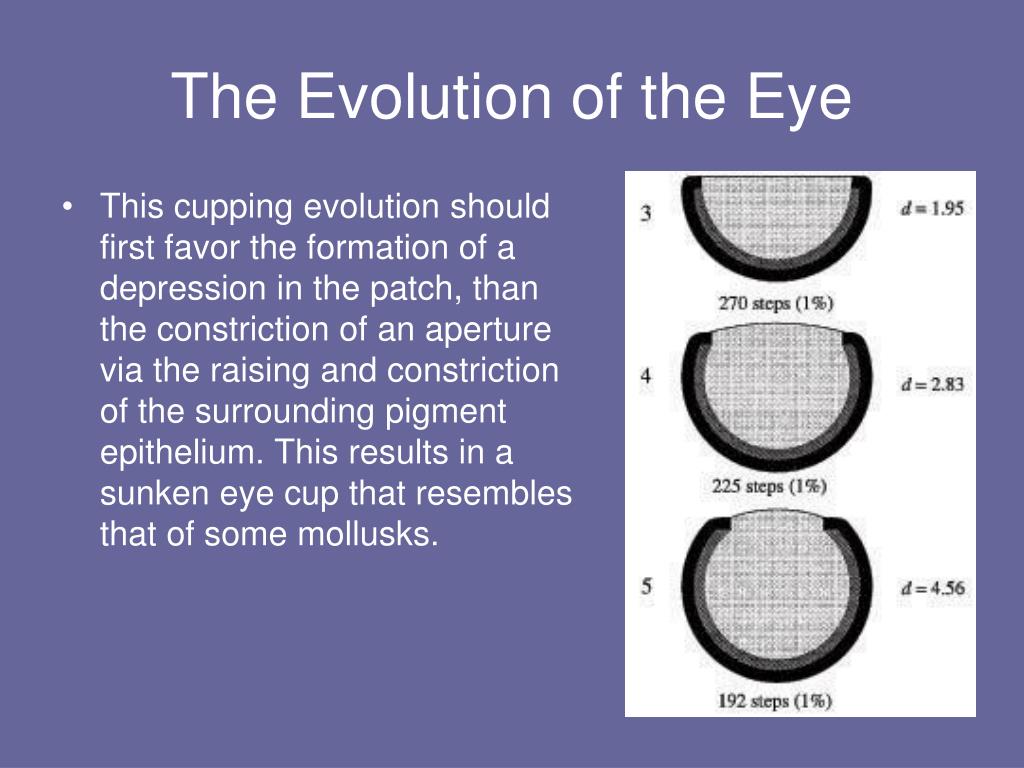 The Evolution of the Eye

• This cupping evolution should first favor the formation of a depression in the patch, than the constriction of an aperture via the raising and constriction of the surrounding pigment epithelium. This results in a sunken eye cup that resembles that of some mollusks.

3

$d = 1.95$

270 steps (1%)

4

$d = 2.83$

225 steps (1%)

5

$d = 4.56$

192 steps (1%)